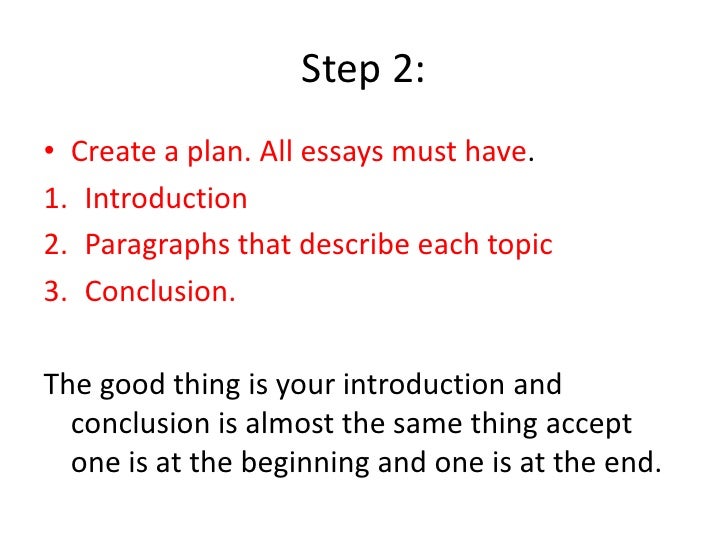 Step 2:

• Create a plan. All essays must have.
1. Introduction
2. Paragraphs that describe each topic
3. Conclusion.

The good thing is your introduction and conclusion is almost the same thing accept one is at the beginning and one is at the end.